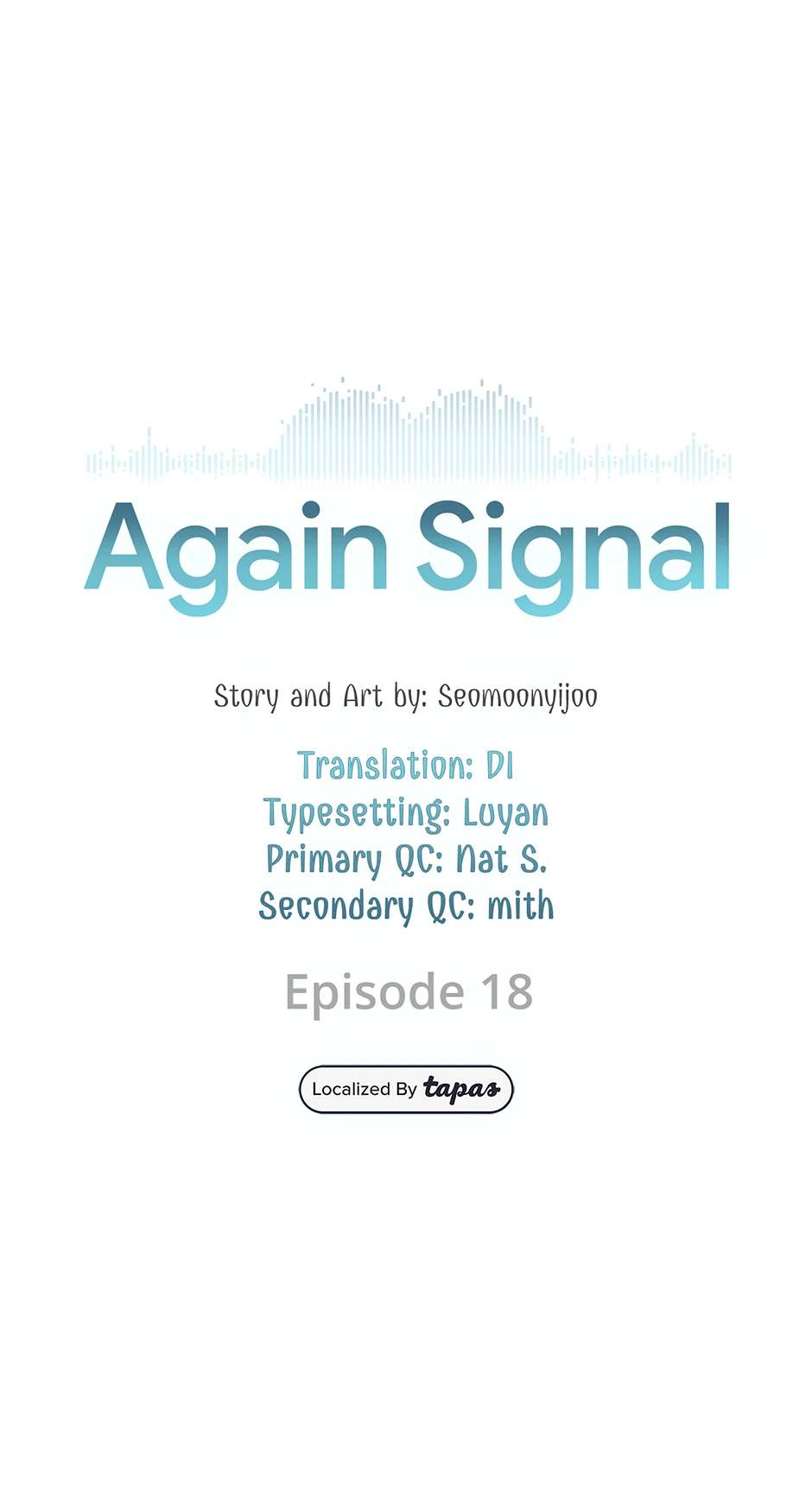 Again Signal

Story and Art by: Seomoonyijoo

Translation: DI
Typesetting: Luyan
Primary QC: Nat S.
Secondary QC: mith

Episode 18

Localized By tapas